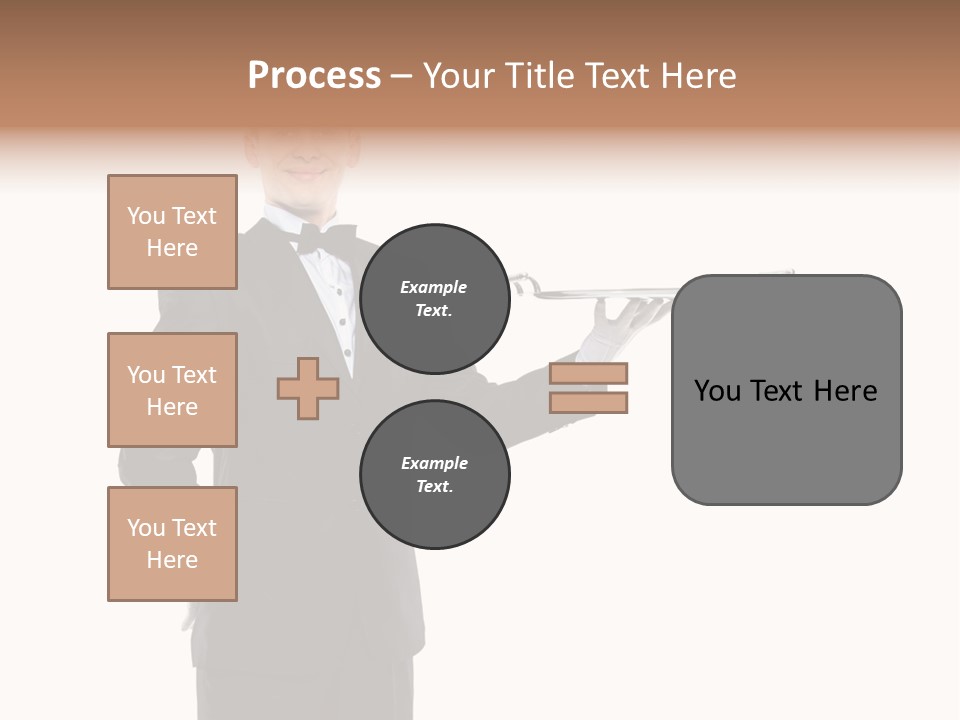 Process – Your Title Text Here

You Text Here

You Text Here

You Text Here

Example Text.

Example Text.

You Text Here